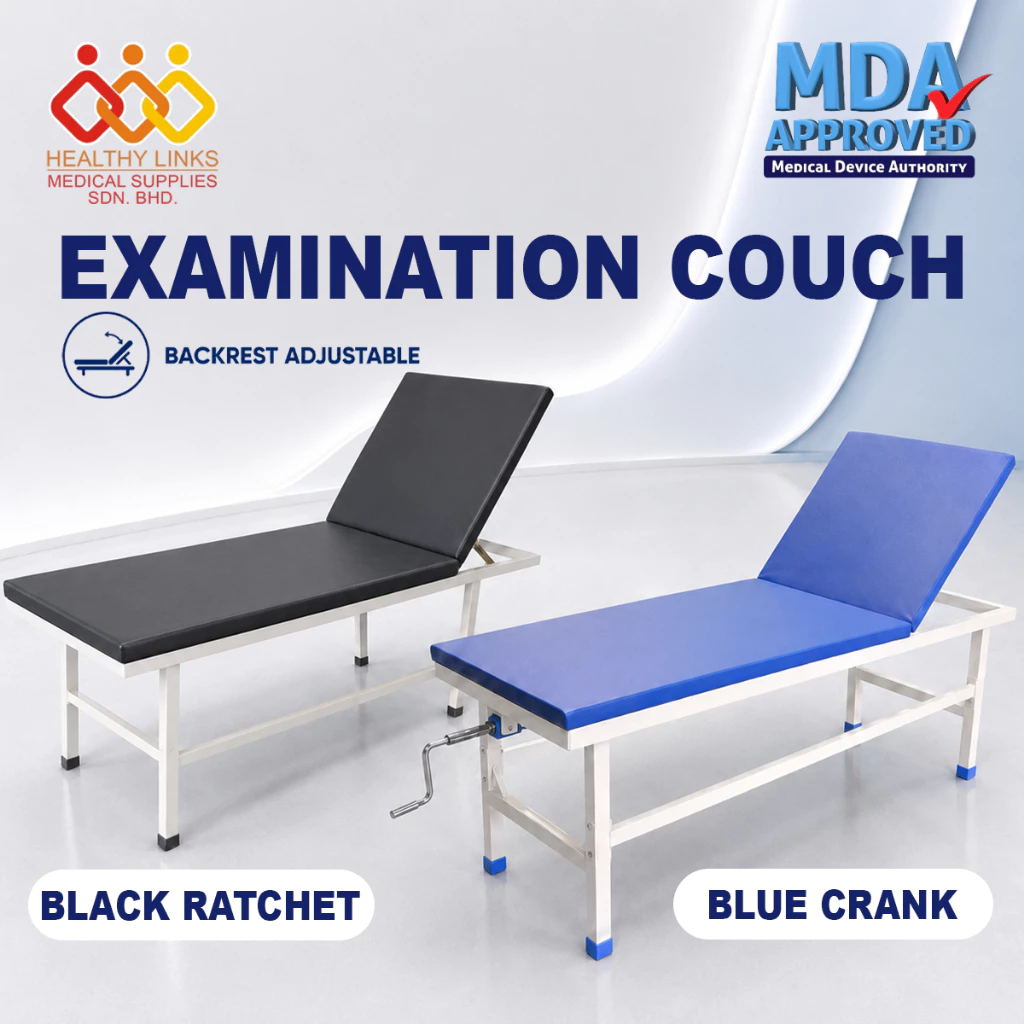 HEALTHY LINKS
MEDICAL SUPPLIES
SDN. BHD.

MDA
APPROVED
Medical Device Authority

EXAMINATION COUCH

BACKREST ADJUSTABLE

BLACK RATCHET

BLUE CRANK